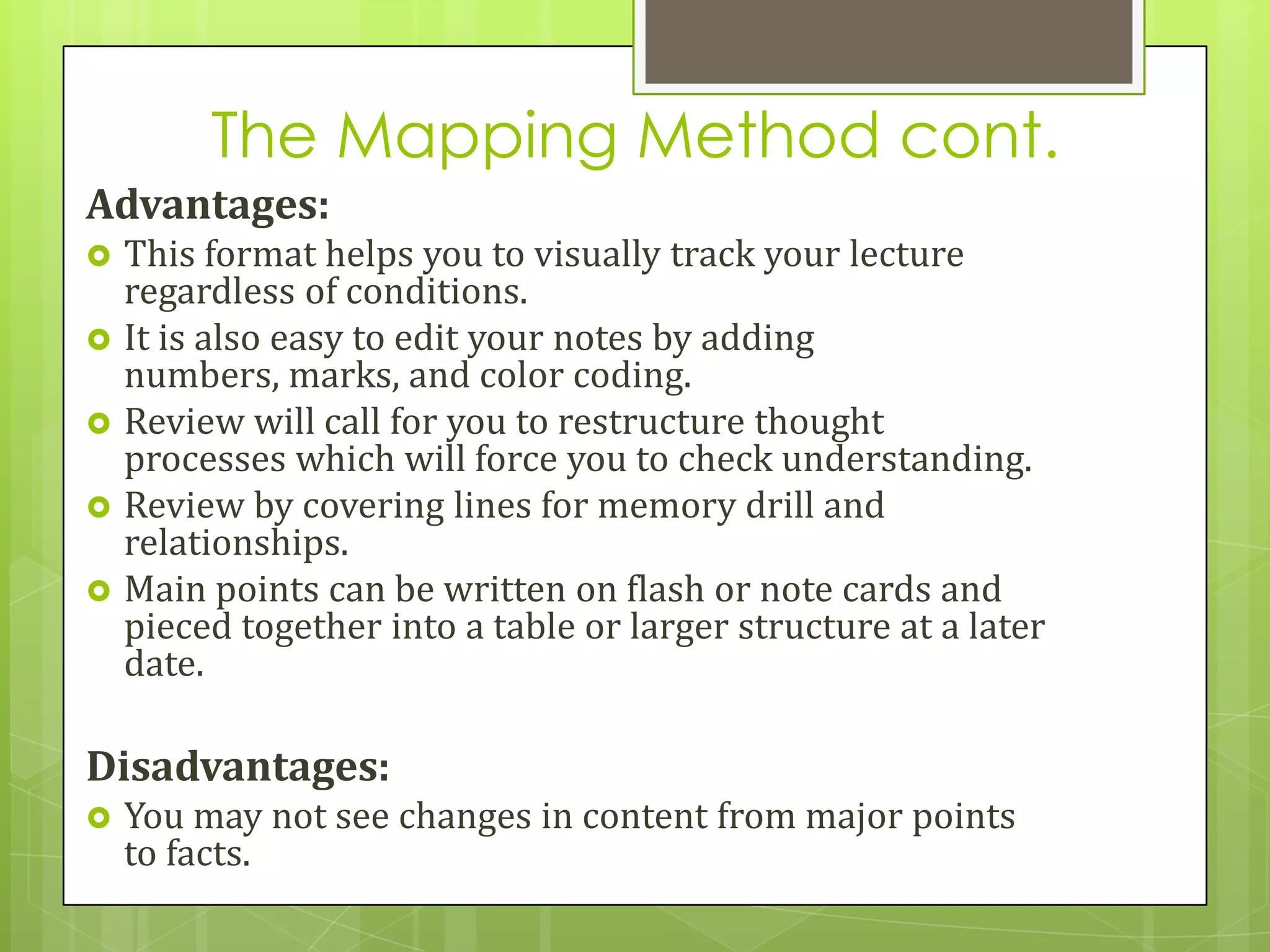 The Mapping Method cont.

Advantages:

- This format helps you to visually track your lecture regardless of conditions.
- It is also easy to edit your notes by adding numbers, marks, and color coding.
- Review will call for you to restructure thought processes which will force you to check understanding.
- Review by covering lines for memory drill and relationships.
- Main points can be written on flash or note cards and pieced together into a table or larger structure at a later date.

Disadvantages:

- You may not see changes in content from major points to facts.